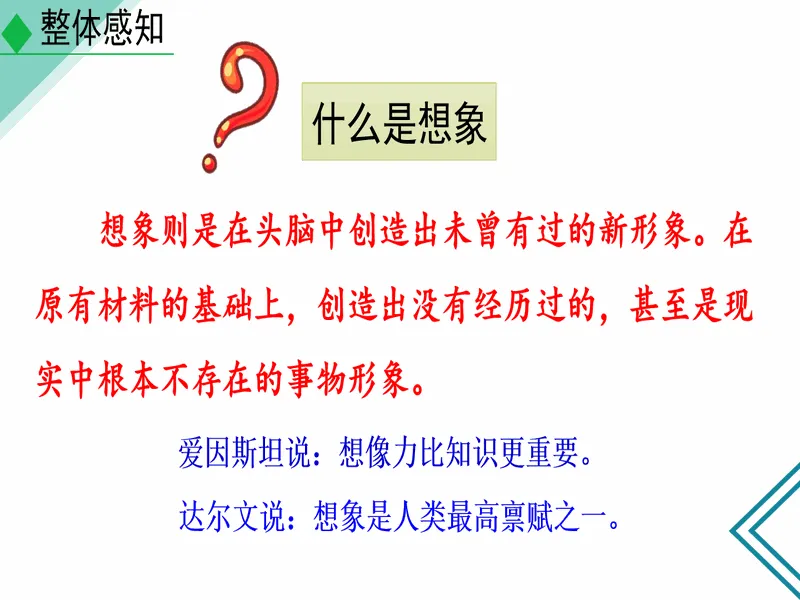 整体感知

什么是想象

想象则是在头脑中创造出未曾有过的新形象。在原有材料的基础上，创造出没有经历过的，甚至是现实中根本不存在的事物形象。

爱因斯坦说：想像力比知识更重要。

达尔文说：想象是人类最高禀赋之一。